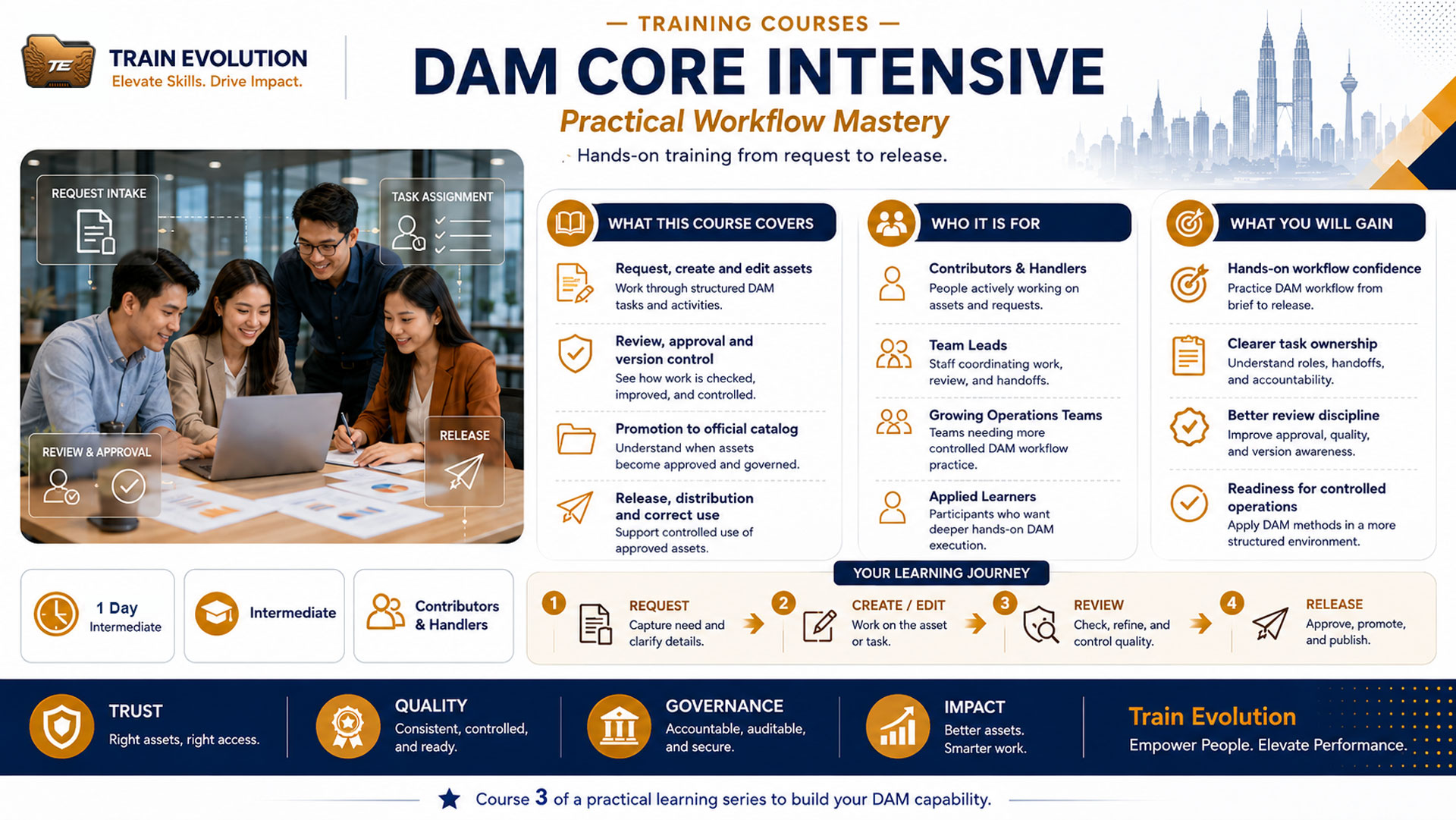 TE
TRAIN EVOLUTION
Elevate Skills. Drive Impact.

— TRAINING COURSES —
DAM CORE INTENSIVE
Practical Workflow Mastery
Hands-on training from request to release.

REQUEST INTAKE
TASK ASSIGNMENT
REVIEW & APPROVAL
RELEASE

WHAT THIS COURSE COVERS

Request, create and edit assets
Work through structured DAM tasks and activities.

Review, approval and version control
See how work is checked, improved, and controlled.

Promotion to official catalog
Understand when assets become approved and governed.

Release, distribution and correct use
Support controlled use of approved assets.

WHO IT IS FOR

Contributors & Handlers
People actively working on assets and requests.

Team Leads
Staff coordinating work, review, and handoffs.

Growing Operations Teams
Teams needing more controlled DAM workflow practice.

Applied Learners
Participants who want deeper hands-on DAM execution.

WHAT YOU WILL GAIN

Hands-on workflow confidence
Practice DAM workflow from brief to release.

Clearer task ownership
Understand roles, handoffs, and accountability.

Better review discipline
Improve approval, quality, and version awareness.

Readiness for controlled operations
Apply DAM methods in a more structured environment.

1 Day
Intermediate

Intermediate

Contributors & Handlers

YOUR LEARNING JOURNEY

1 REQUEST
Capture need and clarify details.

2 CREATE / EDIT
Work on the asset or task.

3 REVIEW
Check, refine, and control quality.

4 RELEASE
Approve, promote, and publish.

TRUST
Right assets, right access.

QUALITY
Consistent, controlled, and ready.

GOVERNANCE
Accountable, auditable, and secure.

IMPACT
Better assets. Smarter work.

Train Evolution
Empower People. Elevate Performance.

Course 3 of a practical learning series to build your DAM capability.